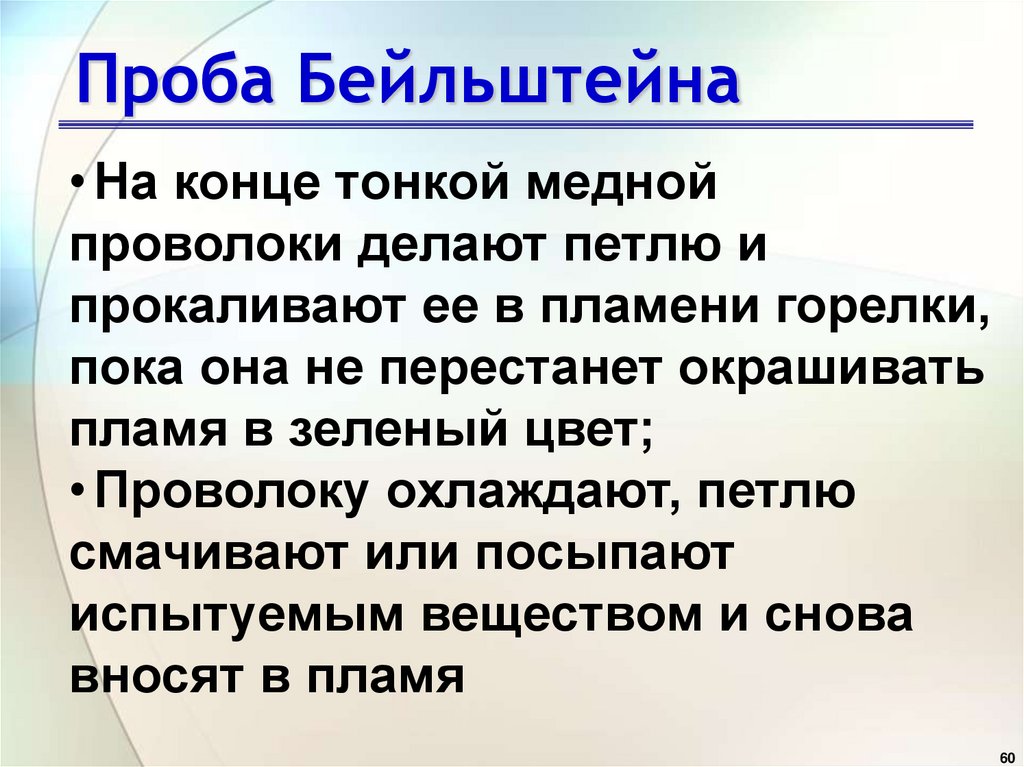 Проба Бейльштейна

• На конце тонкой медной проволоки делают петлю и прокаливают ее в пламени горелки, пока она не перестанет окрашивать пламя в зеленый цвет;
• Проволоку охлаждают, петлю смачивают или посыпают испытуемым веществом и снова вносят в пламя

60